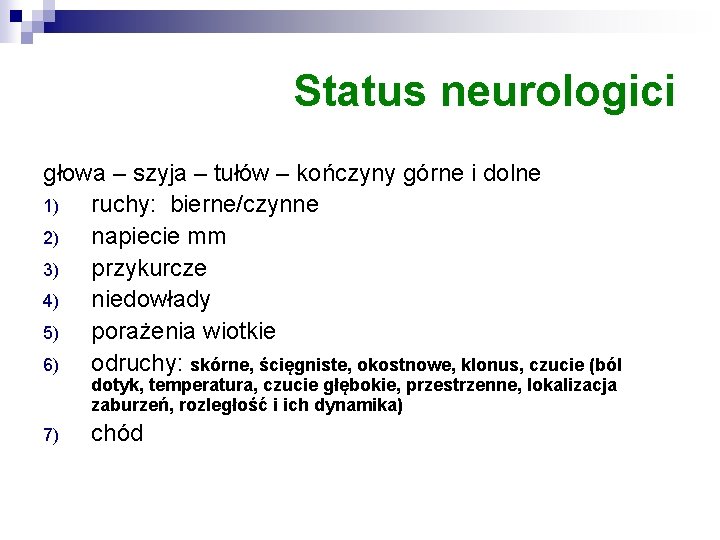 Status neurologici

głowa – szyja – tułów – kończyny górne i dolne

1) ruchy: bierne/czynne
2) napiecie mm
3) przykurcze
4) niedowłady
5) porażenia wiotkie
6) odruchy: skórne, ścięgniste, okostnowe, klonus, czucie (ból dotyk, temperatura, czucie głębokie, przestrzenne, lokalizacja zaburzeń, rozległość i ich dynamika)
7) chód